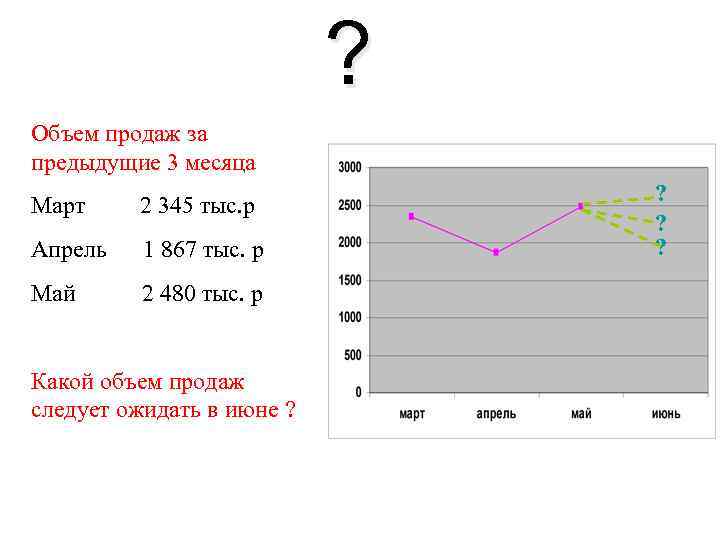 ?

Объем продаж за предыдущие 3 месяца

Март 2 345 тыс.р

Апрель 1 867 тыс. р

Май 2 480 тыс. р

Какой объем продаж следует ожидать в июне ?

3000
2500
2000
1500
1000
500
0

?
?
?

март апрель май июнь